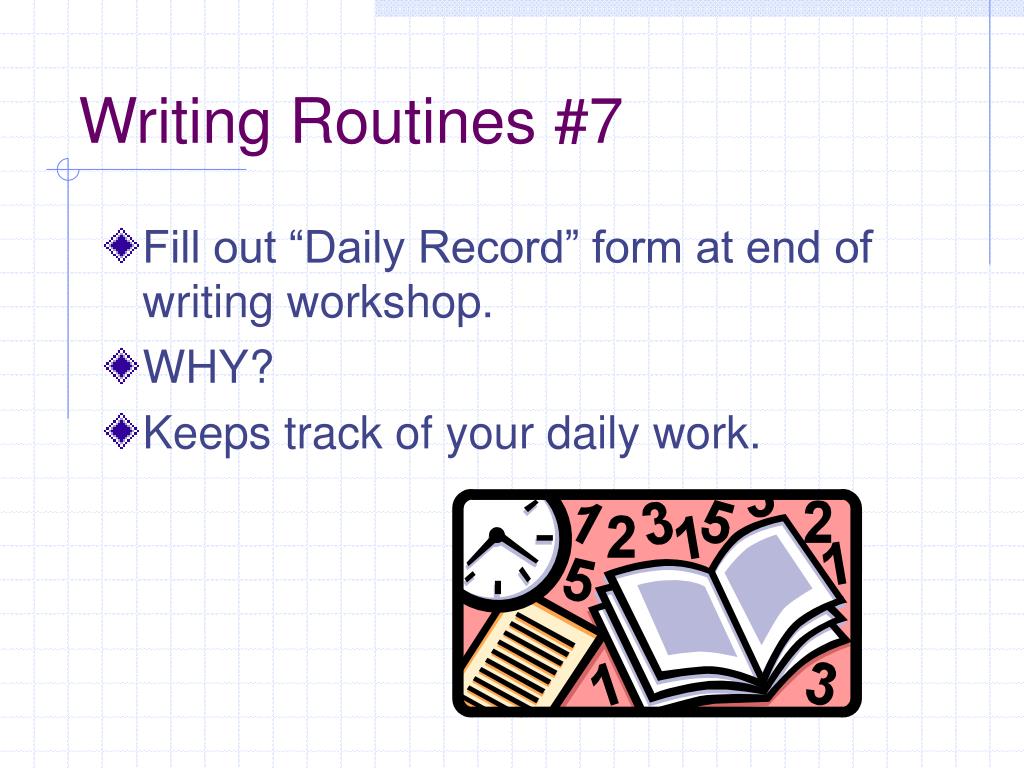 Writing Routines #7

Fill out “Daily Record” form at end of writing workshop.

WHY?

Keeps track of your daily work.